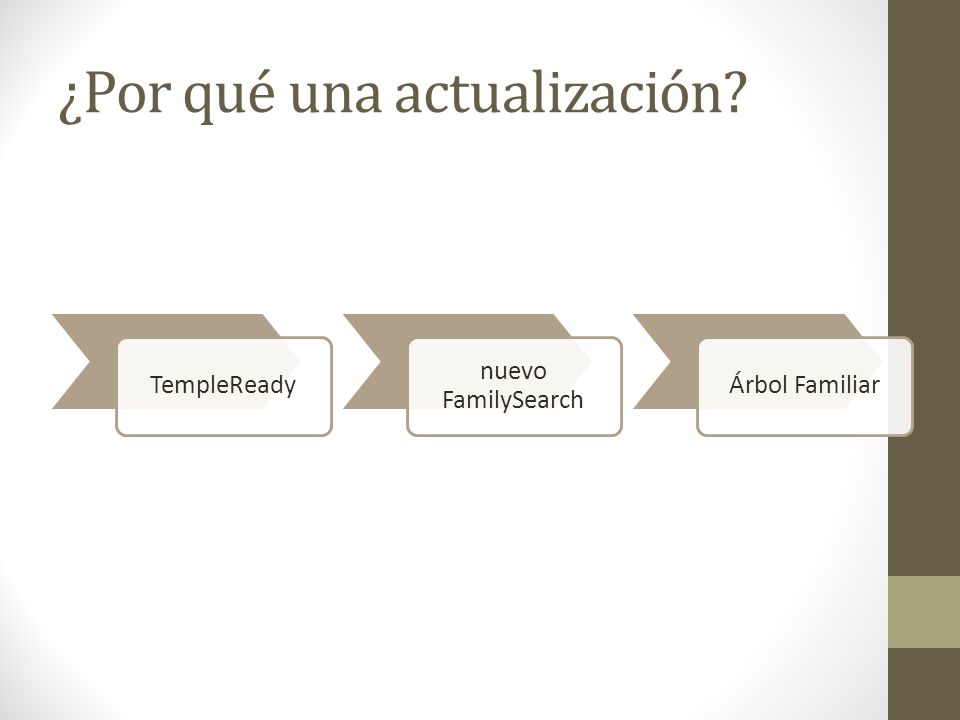 ¿Por qué una actualización?

TempleReady

nuevo FamilySearch

Árbol Familiar